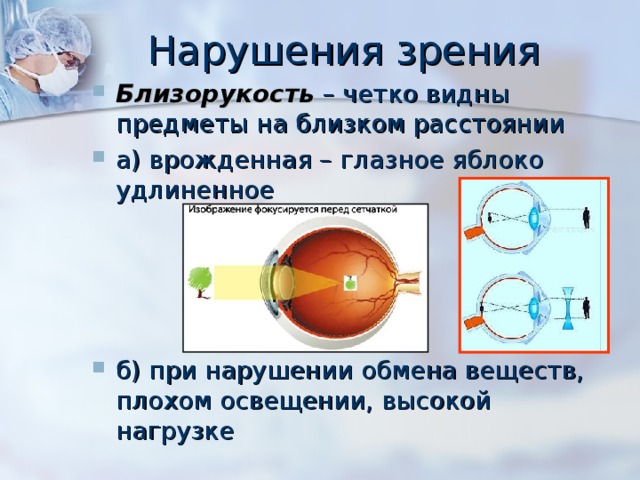 Нарушения зрения

Близорукость – четко видны предметы на близком расстоянии

а) врожденная – глазное яблоко удлиненное

Изображение фокусируется перед сетчаткой

б) при нарушении обмена веществ, плохом освещении, высокой нагрузке